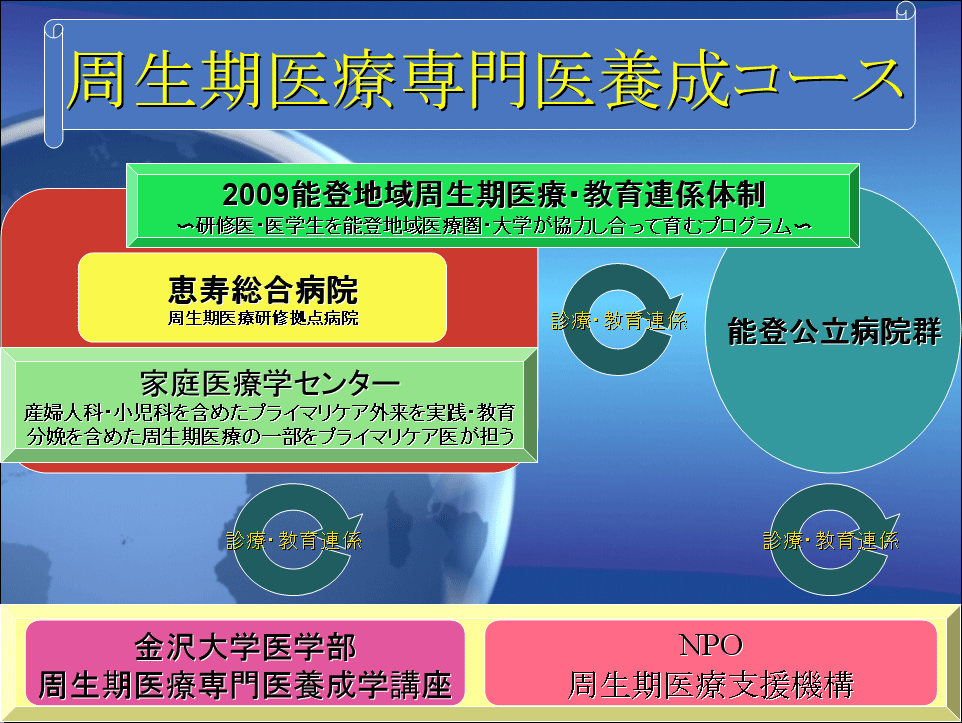 周生期医療専門医養成コース

2009能登地域周生期医療・教育連係体制
〜研修医・医学生を能登地域医療圏・大学が協力し合って育むプログラム〜

恵寿総合病院
周生期医療研修拠点病院

診療・教育連係

能登公立病院群

家庭医療学センター
産婦人科・小児科を含めたプライマリケア外来を実践・教育
分娩を含めた周生期医療の一部をプライマリケア医が担う

診療・教育連係

診療・教育連係

金沢大学医学部
周生期医療専門医養成学講座

NPO
周生期医療支援機構